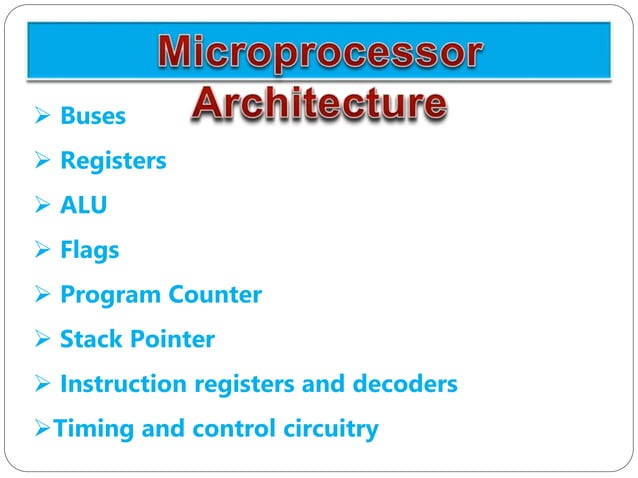 Microprocessor Architecture

➢ Buses
➢ Registers
➢ ALU
➢ Flags
➢ Program Counter
➢ Stack Pointer
➢ Instruction registers and decoders
➢Timing and control circuitry